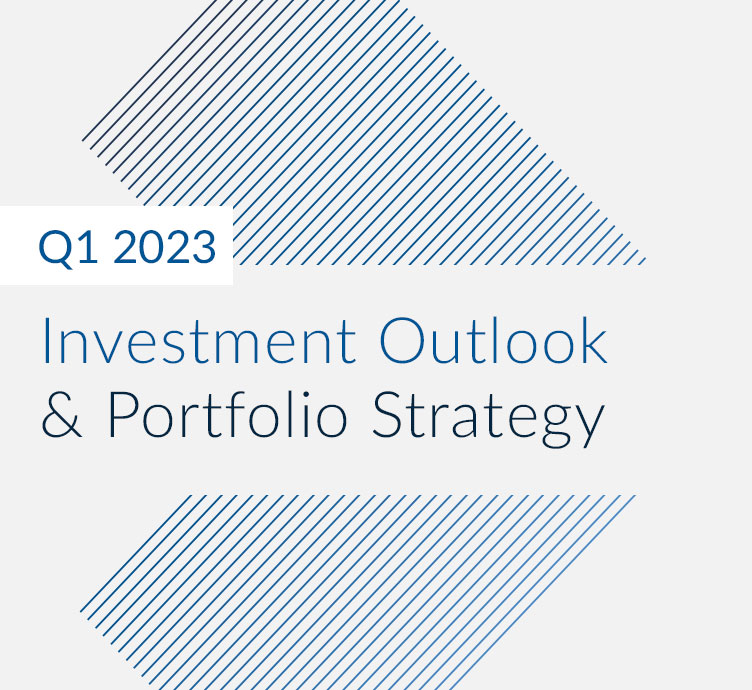 Q1 2023

Investment Outlook
& Portfolio Strategy